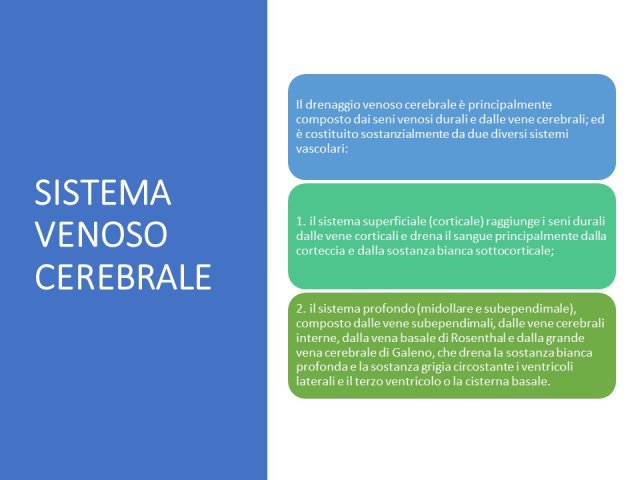 SISTEMA VENOSO CEREBRALE

Il drenaggio venoso cerebrale è principalmente composto dai seni venosi durali e dalle vene cerebrali; ed è costituito sostanzialmente da due diversi sistemi vascolari:

1. il sistema superficiale (corticale) raggiunge i seni durali dalle vene corticali e drena il sangue principalmente dalla corteccia e dalla sostanza bianca sottocorticale;

2. il sistema profondo (midollare e subependimale), composto dalle vene subependimali, dalle vene cerebrali interne, dalla vena basale di Rosenthal e dalla grande vena cerebrale di Galeno, che drena la sostanza bianca profonda e la sostanza grigia circostante i ventricoli laterali e il terzo ventricolo o la cisterna basale.